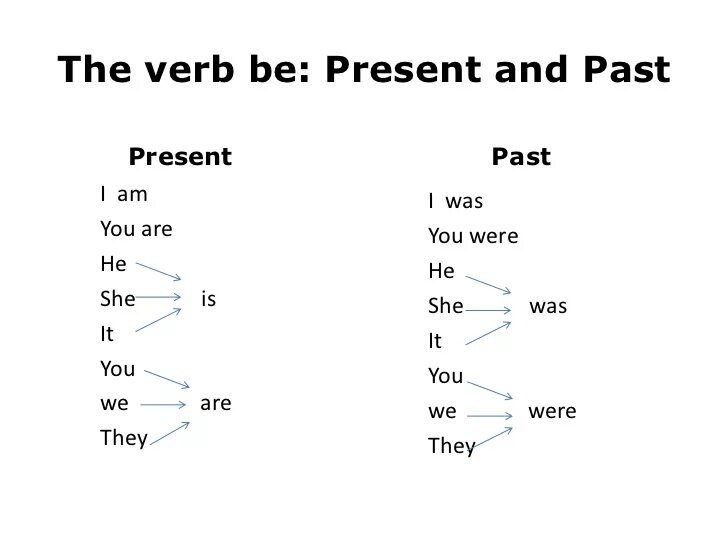 The verb be: Present and Past

Present

I am
You are
He
She is
It
You
we are
They

Past

I was
You were
He
She was
It
You
we were
They